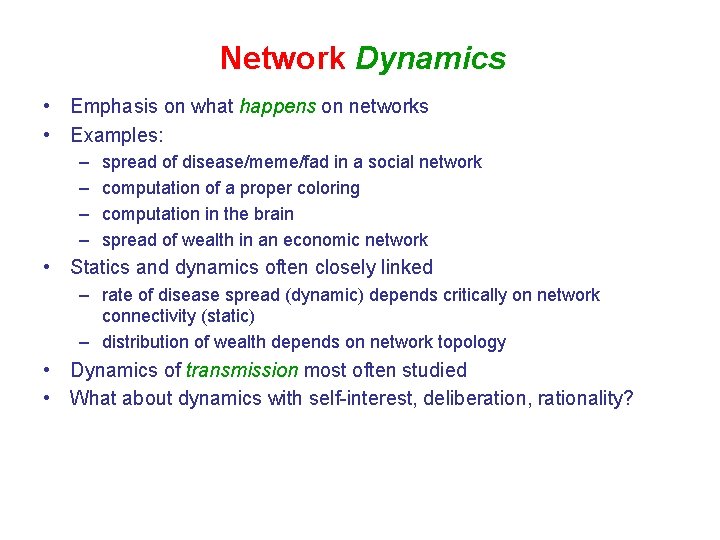 Network Dynamics

• Emphasis on what happens on networks
• Examples:
– spread of disease/meme/fad in a social network
– computation of a proper coloring
– computation in the brain
– spread of wealth in an economic network
• Statics and dynamics often closely linked
– rate of disease spread (dynamic) depends critically on network connectivity (static)
– distribution of wealth depends on network topology
• Dynamics of transmission most often studied
• What about dynamics with self-interest, deliberation, rationality?